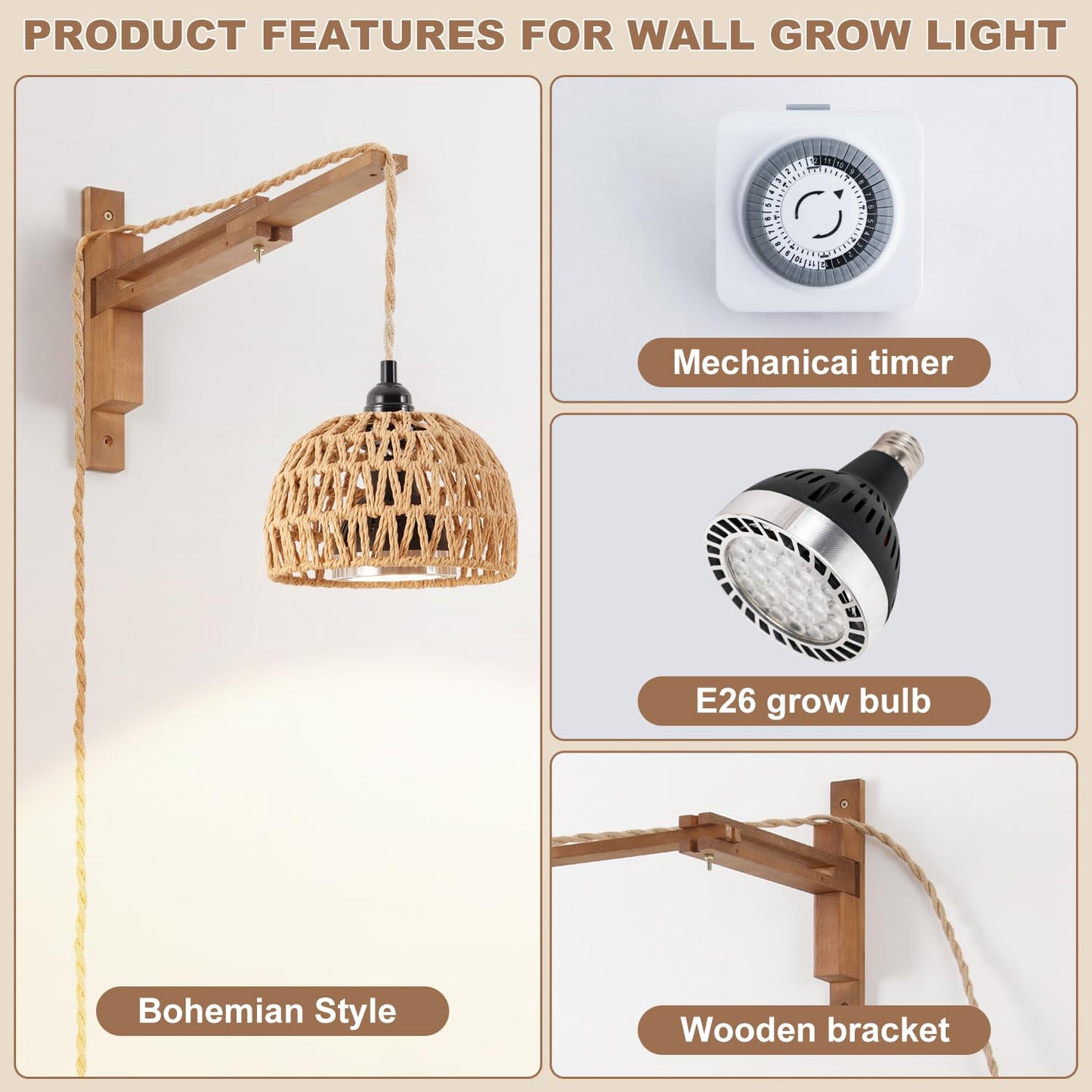 PRODUCT FEATURES FOR WALL GROW LIGHT

Bohemian Style

Mechanicai timer

E26 grow bulb

Wooden bracket